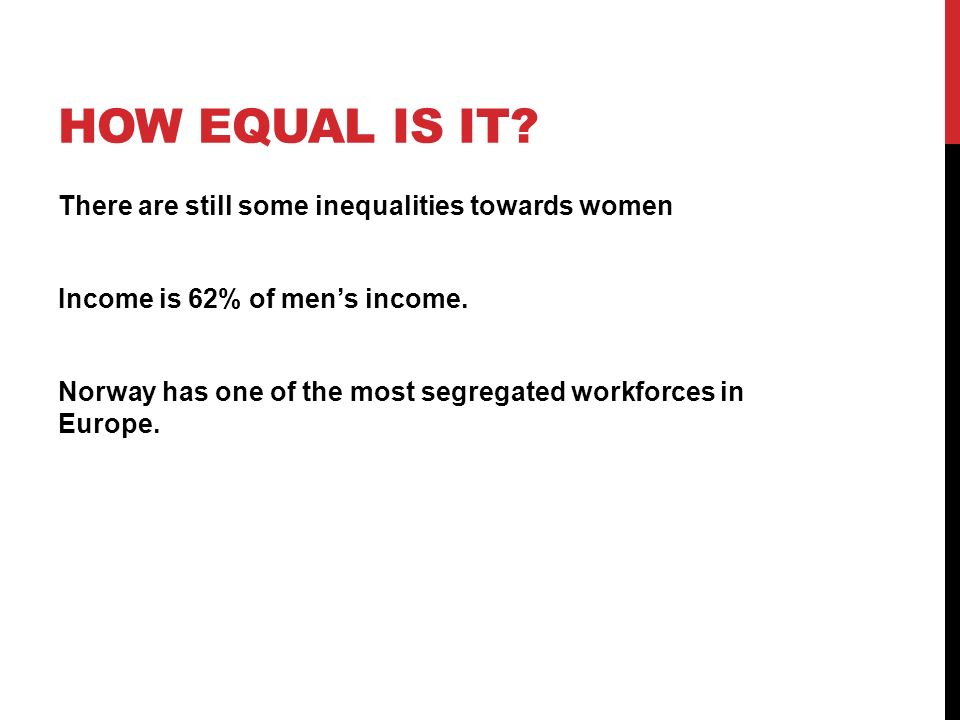 HOW EQUAL IS IT?

There are still some inequalities towards women

Income is 62% of men’s income.

Norway has one of the most segregated workforces in Europe.